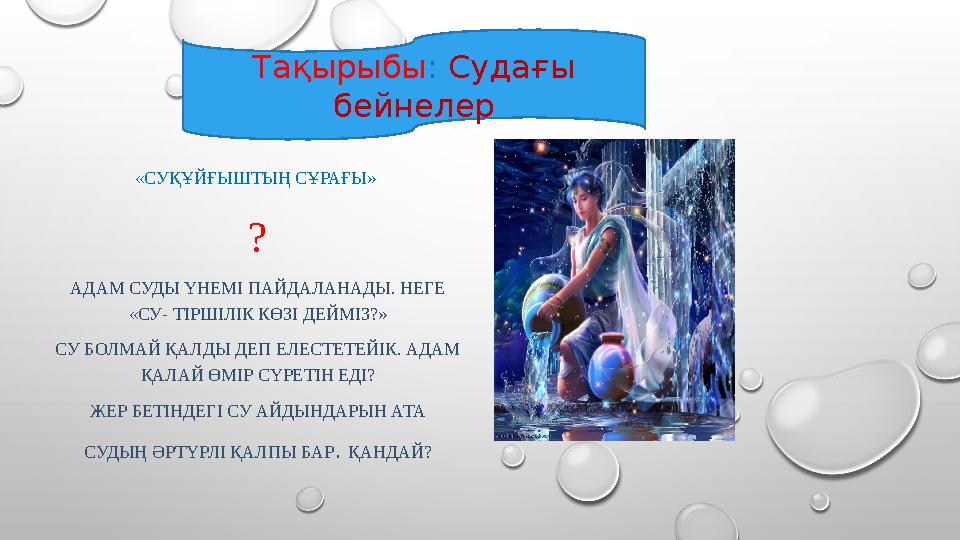 Тақырыбы: Судағы бейнелер

«СУҚҰЙҒЫШТЫҢ СҰРАҒЫ»

?

АДАМ СУДЫ ҮНЕМІ ПАЙДАЛАНАДЫ. НЕГЕ «СУ- ТІРШІЛІК КӨЗІ ДЕЙМІЗ?»

СУ БОЛМАЙ ҚАЛДЫ ДЕП ЕЛЕСТЕТЕЙІК. АДАМ ҚАЛАЙ ӨМІР СҮРЕТІН ЕДІ?

ЖЕР БЕТІНДЕГІ СУ АЙДЫНДАРЫН АТА

СУДЫҢ ӘРТҮРЛІ ҚАЛПЫ БАР. ҚАНДАЙ?